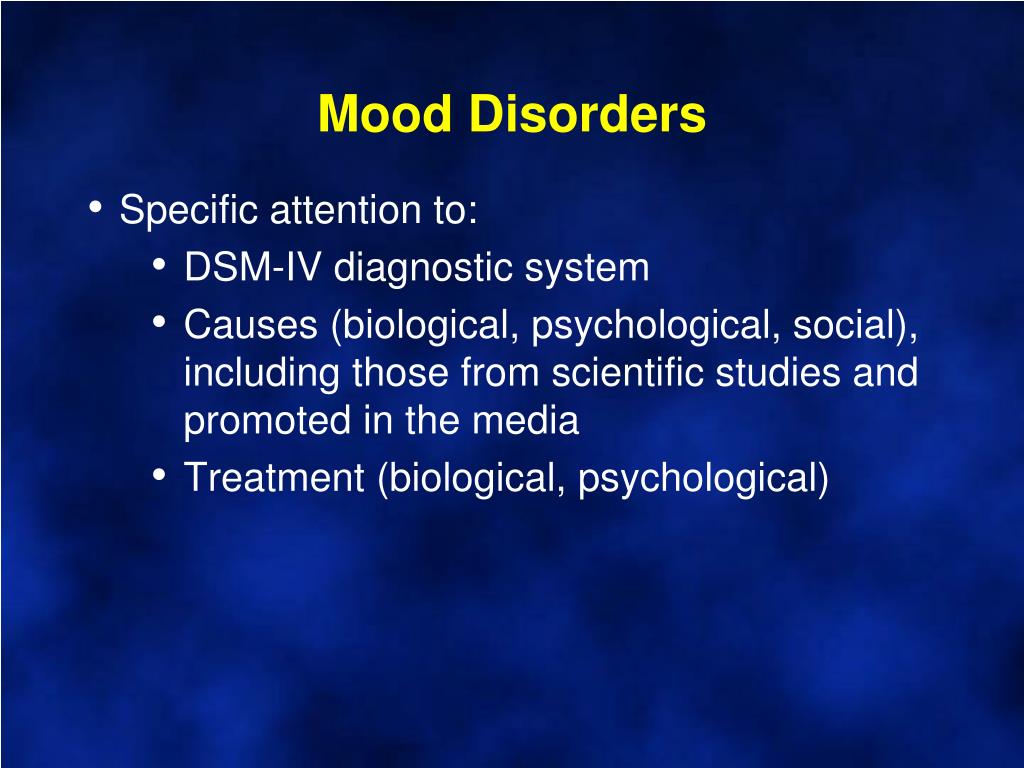 Mood Disorders

• Specific attention to:
  • DSM-IV diagnostic system
  • Causes (biological, psychological, social), including those from scientific studies and promoted in the media
  • Treatment (biological, psychological)